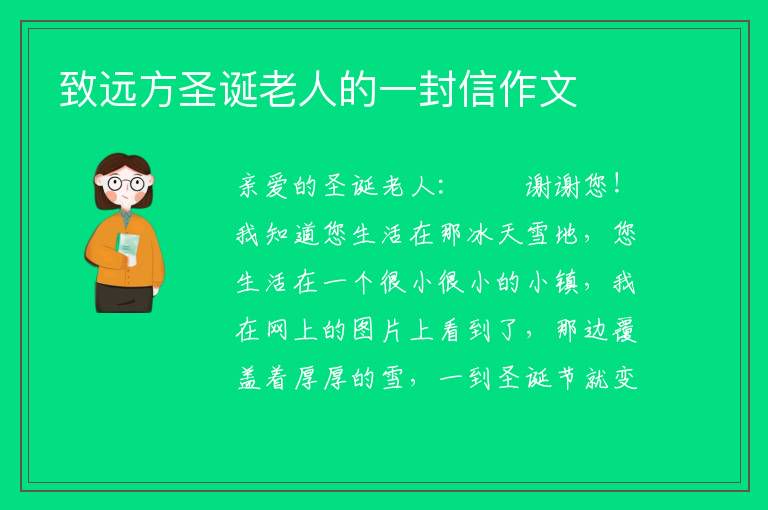 致远方圣诞老人的一封信作文

亲爱的圣诞老人：　　谢谢您！我知道您生活在那冰天雪地，您生活在一个很小很小的小镇，我在网上的图片上看到了，那边覆盖着厚厚的雪，一到圣诞节就变